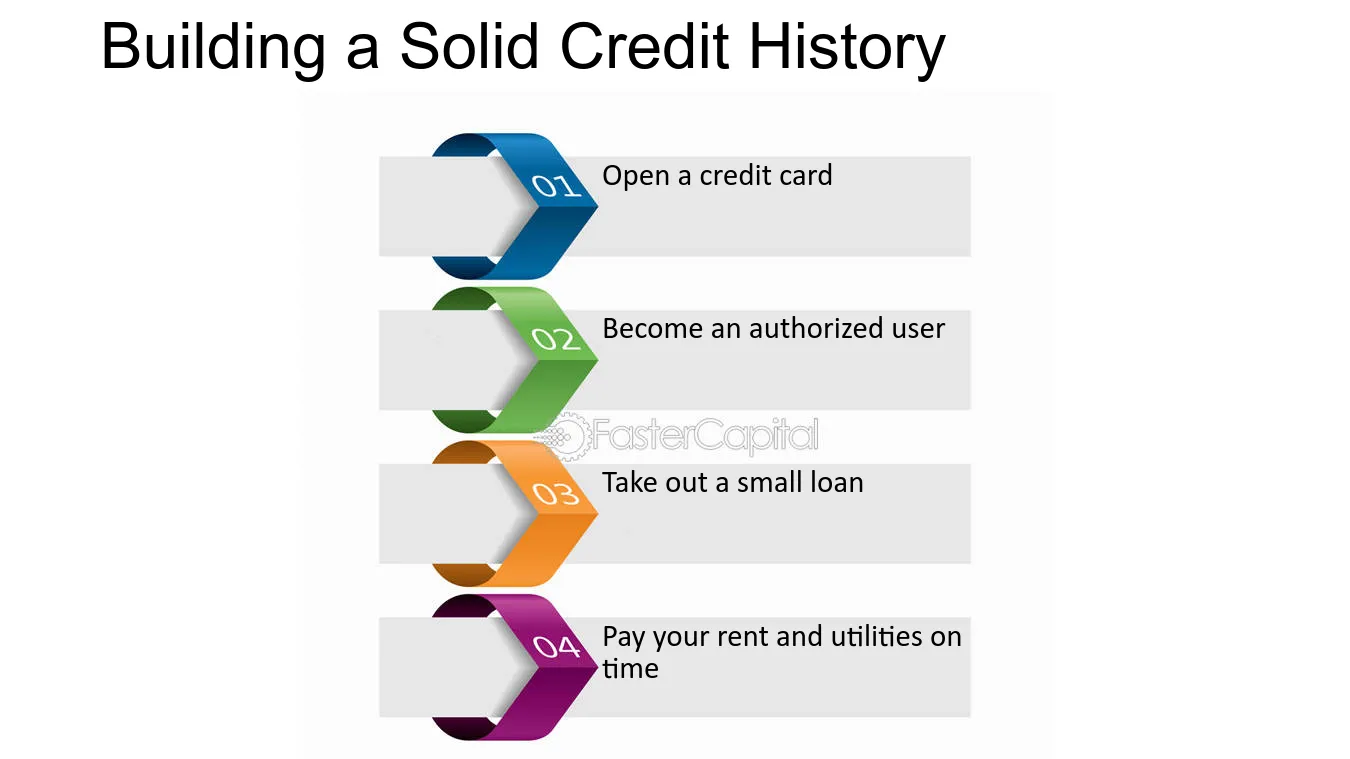 Building a Solid Credit History

01 Open a credit card

02 Become an authorized user

FasterCapital

03 Take out a small loan

04 Pay your rent and utilities on time